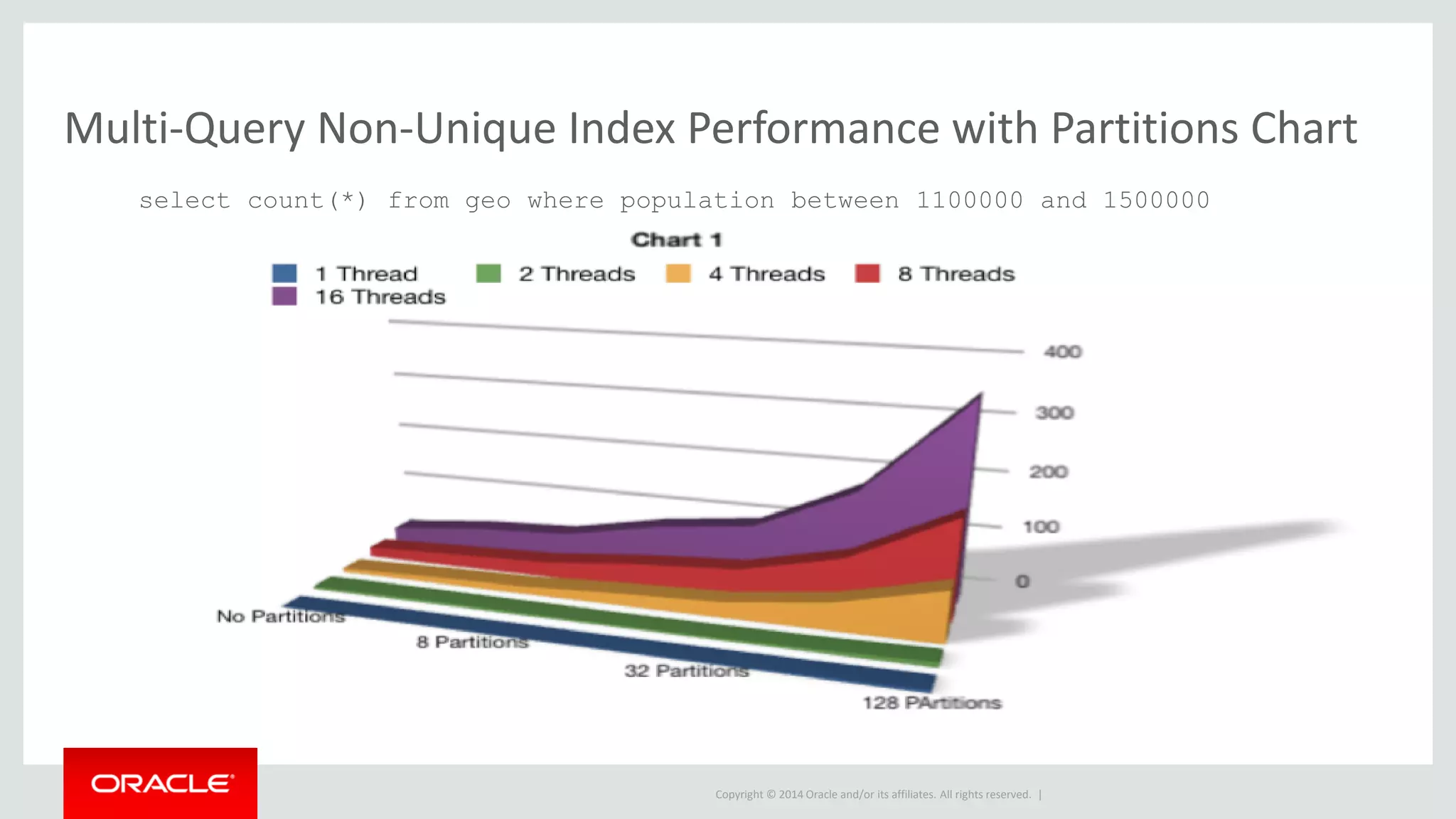 Multi-Query Non-Unique Index Performance with Partitions Chart

select count(*) from geo where population between 1100000 and 1500000

Chart 1

1 Thread
2 Threads
4 Threads
8 Threads
16 Threads

400
300
200
100
0

No Partitions
8 Partitions
32 Partitions
128 PArtitions

ORACLE

Copyright © 2014 Oracle and/or its affiliates. All rights reserved. |